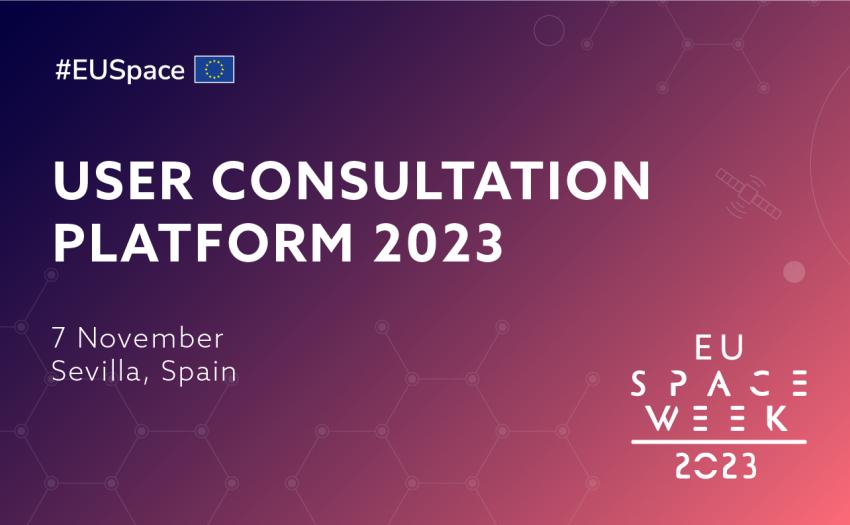 #EUSpace

USER CONSULTATION PLATFORM 2023

7 November
Sevilla, Spain

EU
SPACE
WEEK
2023